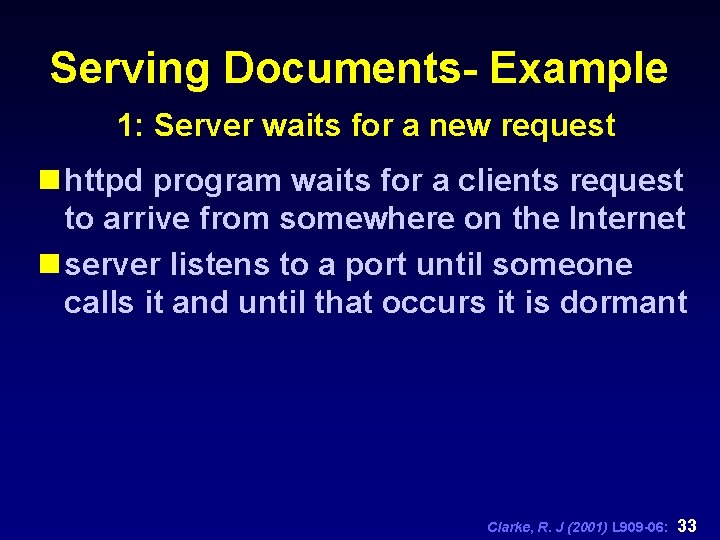 Serving Documents- Example

1: Server waits for a new request

httpd program waits for a clients request to arrive from somewhere on the Internet

server listens to a port until someone calls it and until that occurs it is dormant

Clarke, R. J (2001) L909-06: 33